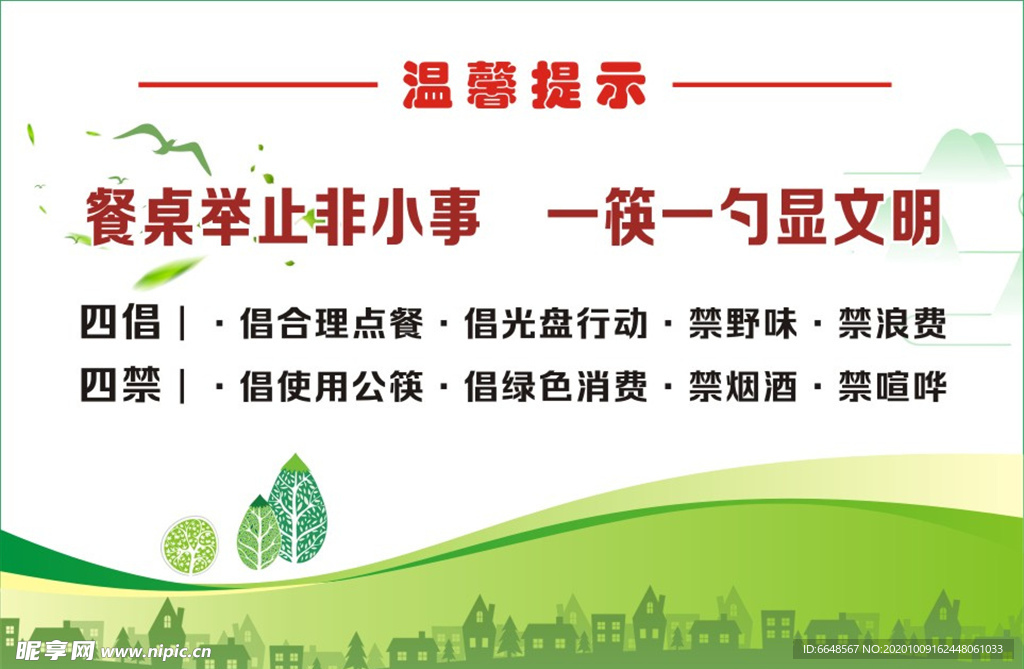 温馨提示

餐桌举止非小事　一筷一勺显文明

四倡｜·倡合理点餐·倡光盘行动·禁野味·禁浪费

四禁｜·倡使用公筷·倡绿色消费·禁烟酒·禁喧哗

昵享网 www.nipic.cn

ID:6648567 NO:20201009162448061033